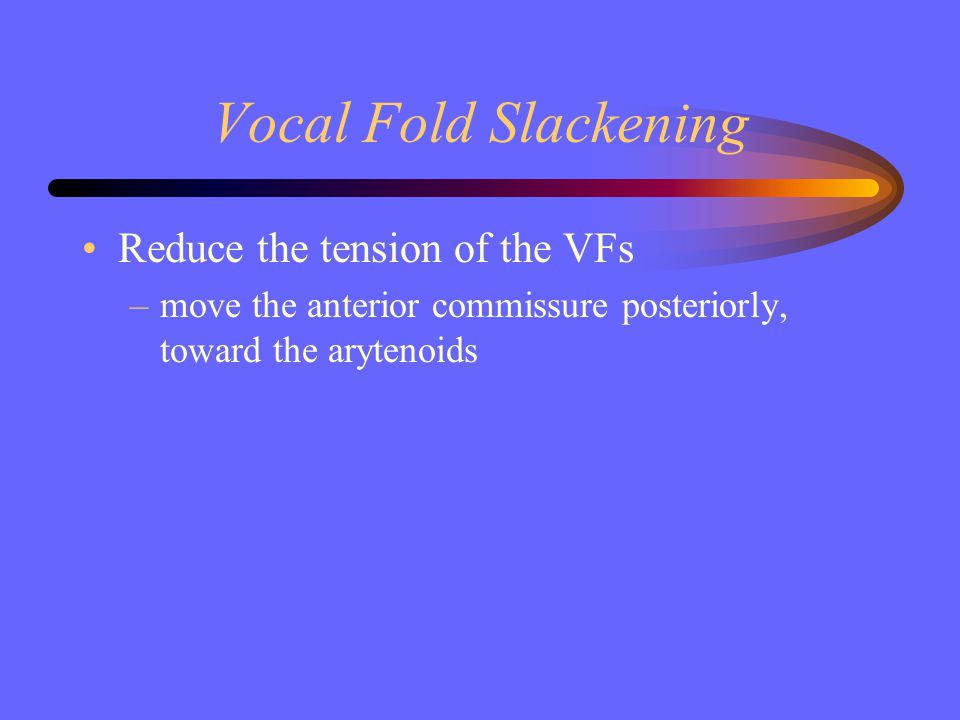 Vocal Fold Slackening

• Reduce the tension of the VFs
– move the anterior commissure posteriorly, toward the arytenoids